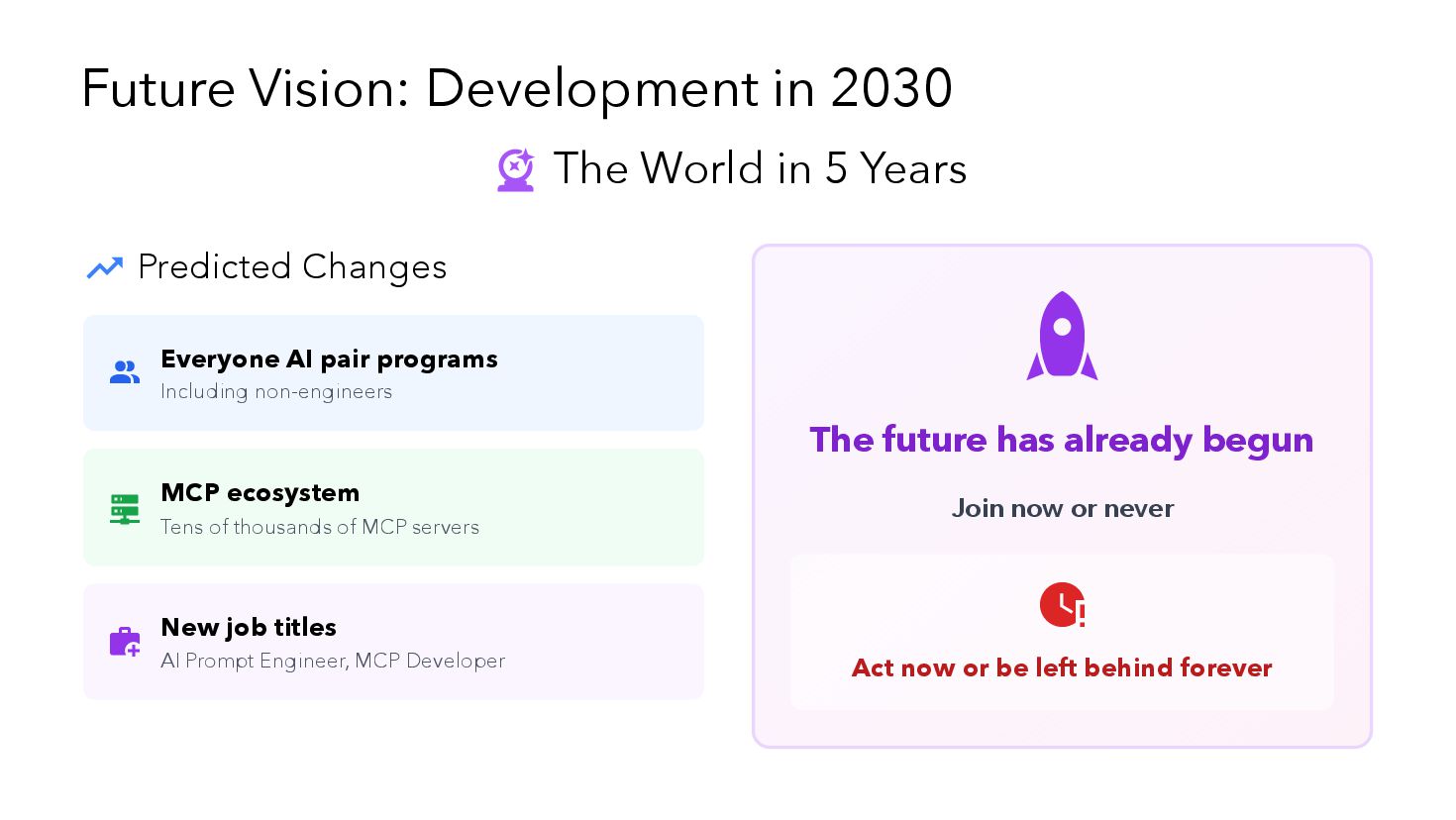 Future Vision: Development in 2030

The World in 5 Years

Predicted Changes

Everyone AI pair programs
Including non-engineers

MCP ecosystem
Tens of thousands of MCP servers

New job titles
AI Prompt Engineer, MCP Developer

The future has already begun

Join now or never

Act now or be left behind forever